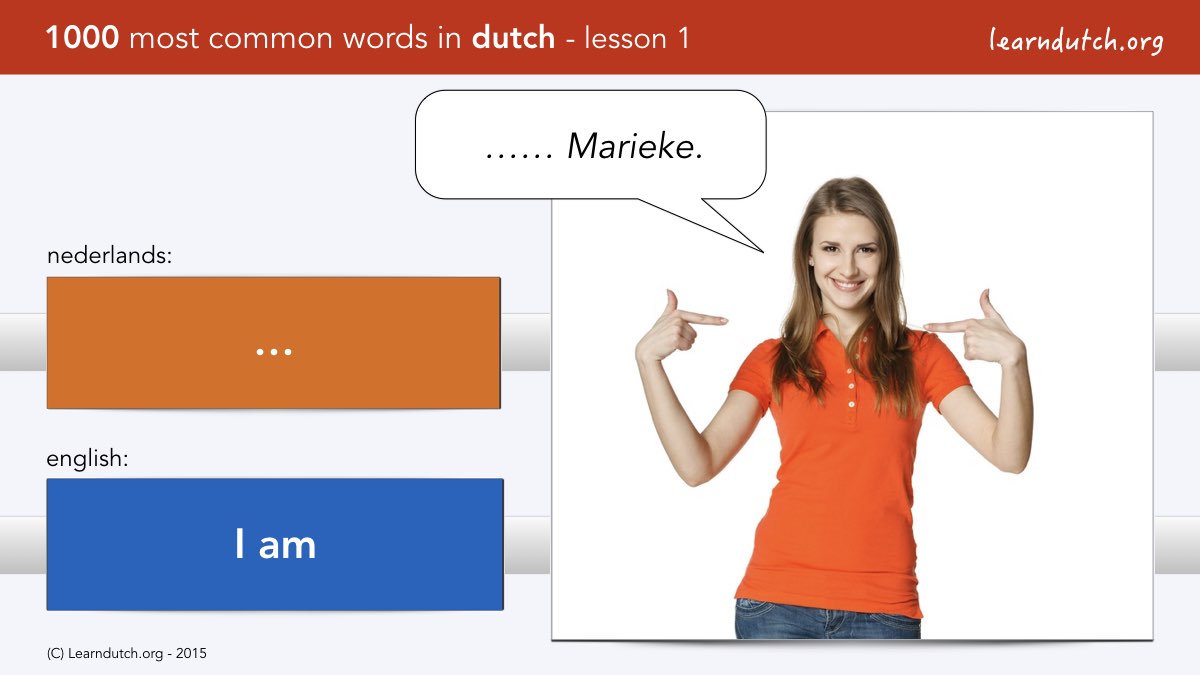 1000 most common words in dutch - lesson 1

learndutch.org

…… Marieke.

nederlands:

...

english:

I am

(C) Learndutch.org - 2015